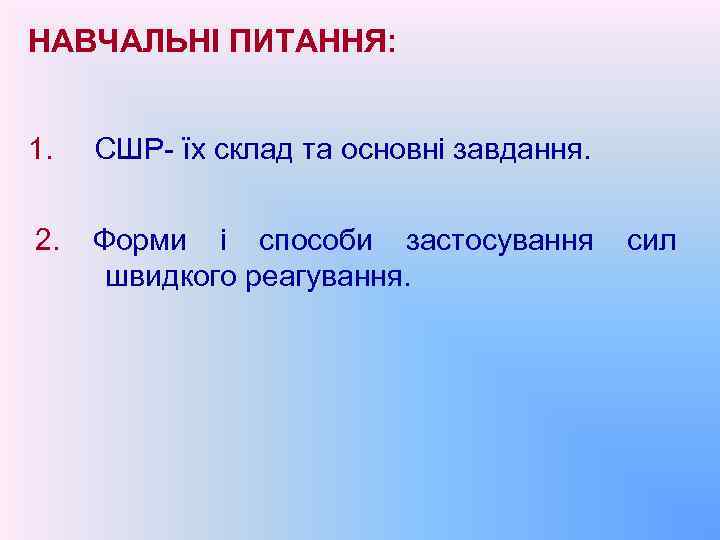 НАВЧАЛЬНІ ПИТАННЯ:

1. СШР- їх склад та основні завдання.

2. Форми і способи застосування сил швидкого реагування.